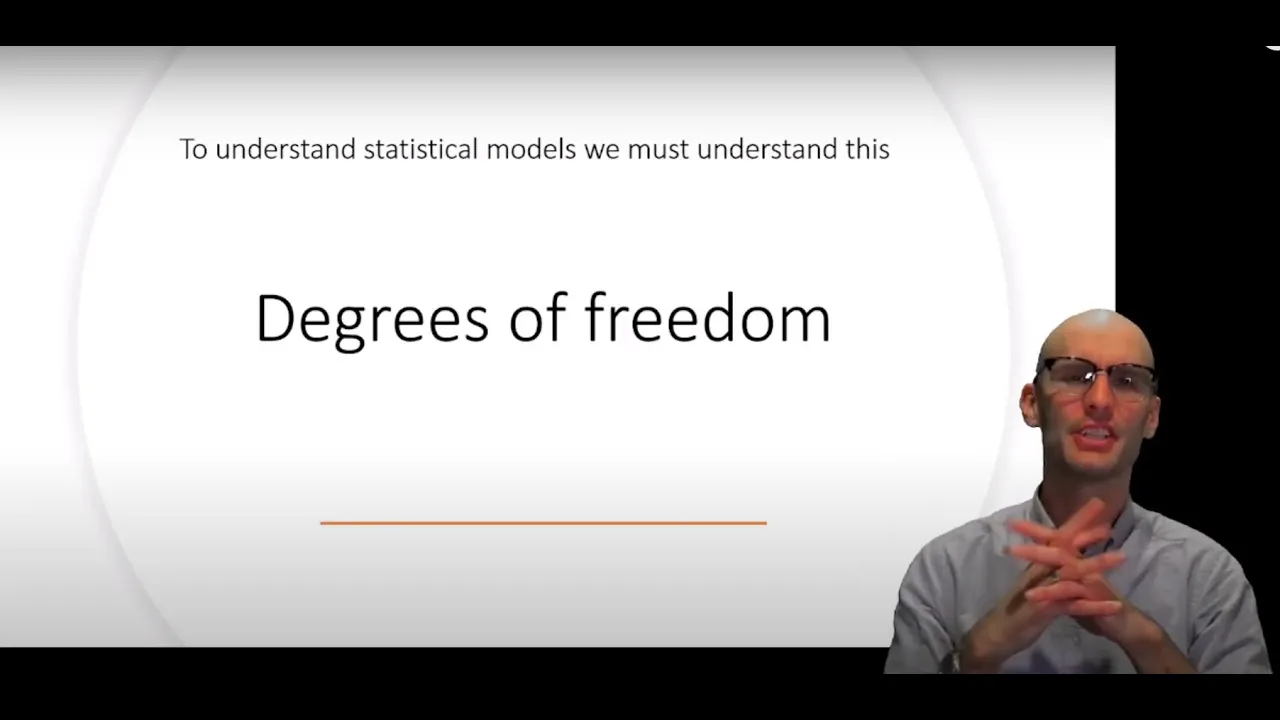 To understand statistical models we must understand this

Degrees of freedom